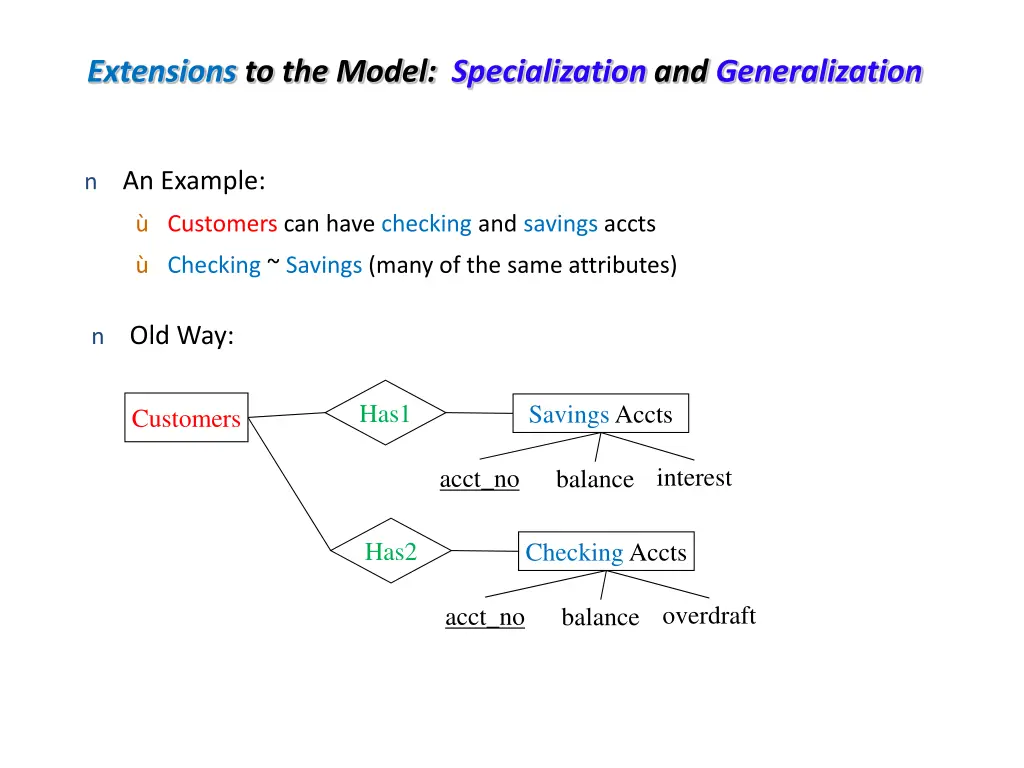 Extensions to the Model: Specialization and Generalization

n An Example:

ù Customers can have checking and savings accts

ù Checking ~ Savings (many of the same attributes)

n Old Way:

Customers

Has1

Savings Accts

acct_no balance interest

Has2

Checking Accts

acct_no balance overdraft